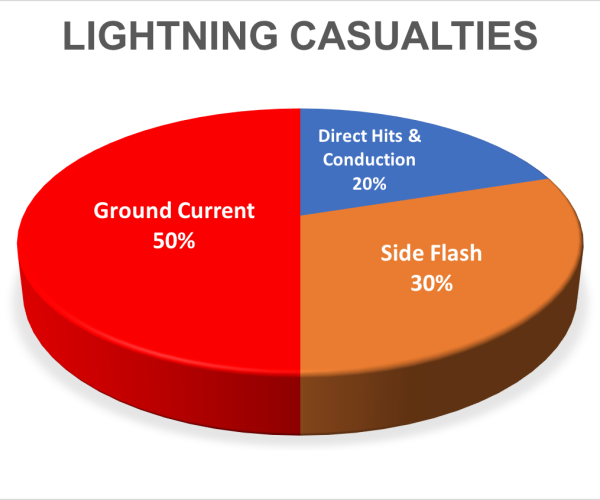 LIGHTNING CASUALTIES

Direct Hits & Conduction 20%

Ground Current 50%

Side Flash 30%